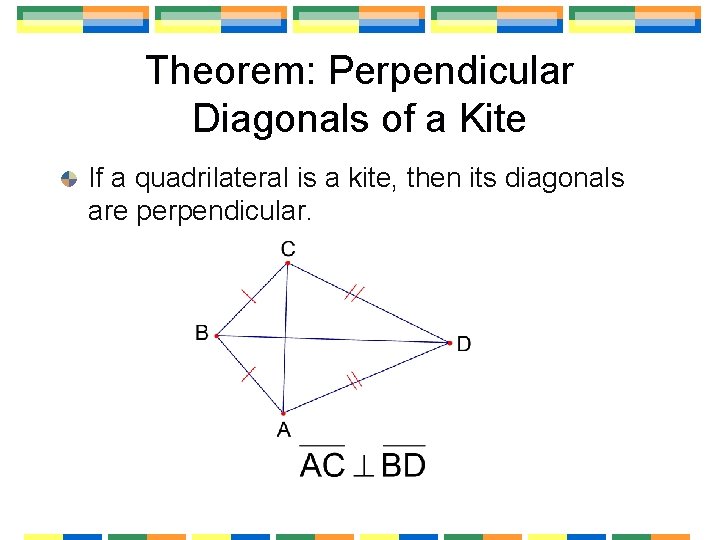 Theorem: Perpendicular Diagonals of a Kite

If a quadrilateral is a kite, then its diagonals are perpendicular.

C
B
D
A

$\overline{AC} \perp \overline{BD}$